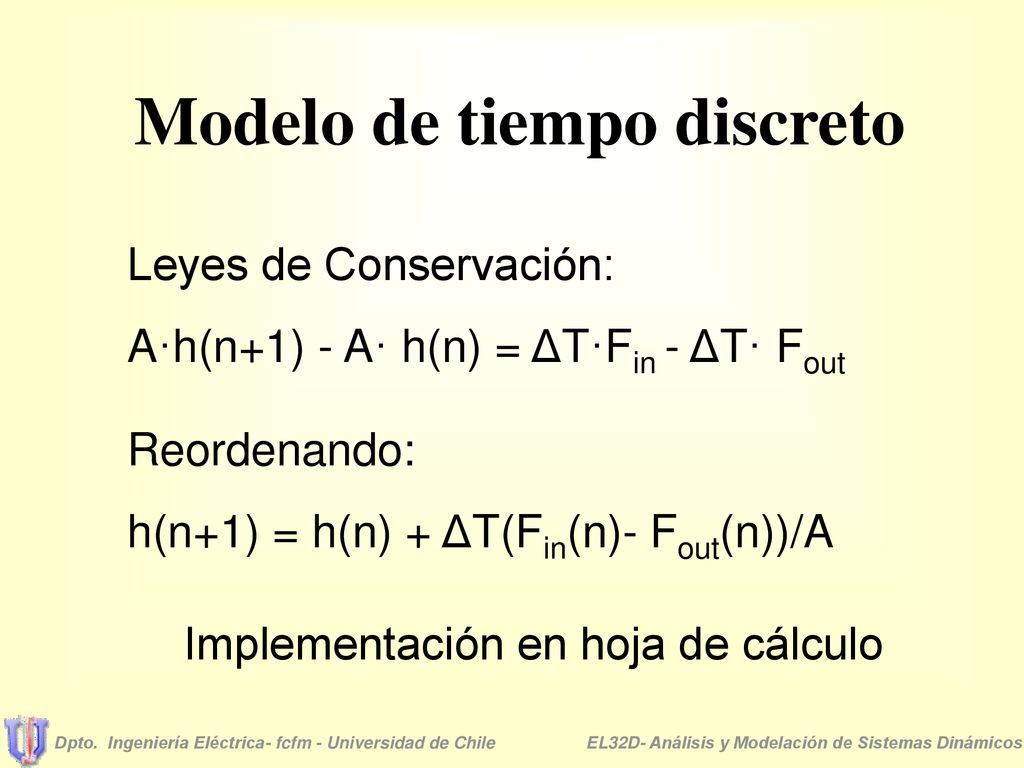 Modelo de tiempo discreto

Leyes de Conservación:

$A \cdot h(n+1) - A \cdot h(n) = \Delta T \cdot F_{in} - \Delta T \cdot F_{out}$

Reordenando:

$h(n+1) = h(n) + \Delta T(F_{in}(n) - F_{out}(n))/A$

Implementación en hoja de cálculo

Dpto. Ingeniería Eléctrica- fcfm - Universidad de Chile

EL32D- Análisis y Modelación de Sistemas Dinámicos